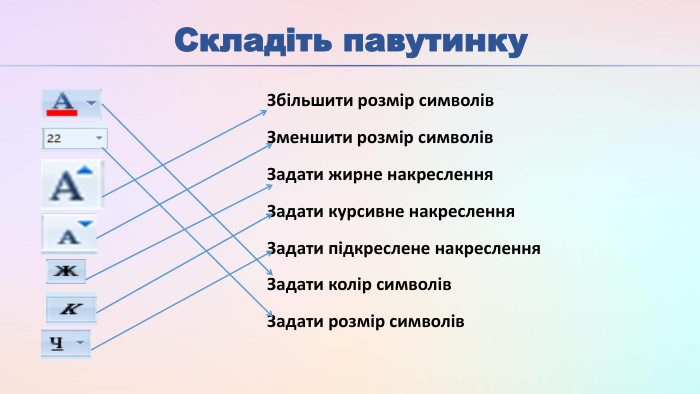 Складіть павутинку

A

22

A

A

Ж

К

Ч

Збільшити розмір символів

Зменшити розмір символів

Задати жирне накреслення

Задати курсивне накреслення

Задати підкреслене накреслення

Задати колір символів

Задати розмір символів